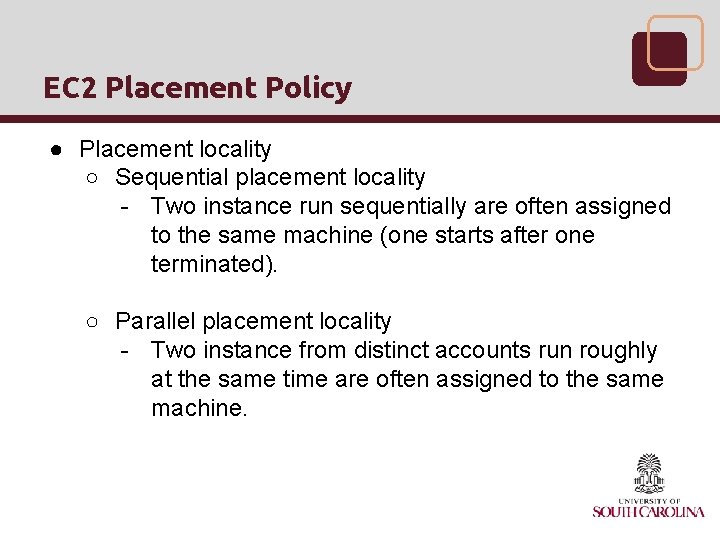 EC2 Placement Policy

● Placement locality
 ○ Sequential placement locality
  - Two instance run sequentially are often assigned to the same machine (one starts after one terminated).

 ○ Parallel placement locality
  - Two instance from distinct accounts run roughly at the same time are often assigned to the same machine.

UNIVERSITY OF
SOUTH CAROLINA